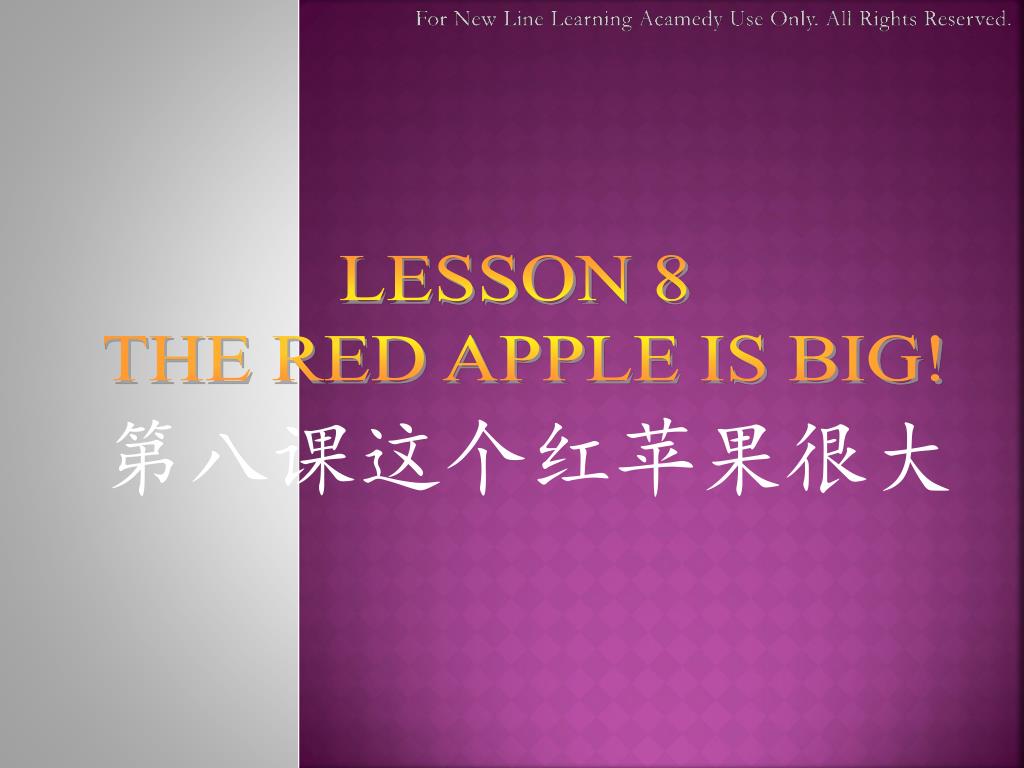 For New Line Learning Acamedy Use Only. All Rights Reserved.

LESSON 8
THE RED APPLE IS BIG!
第八课这个红苹果很大